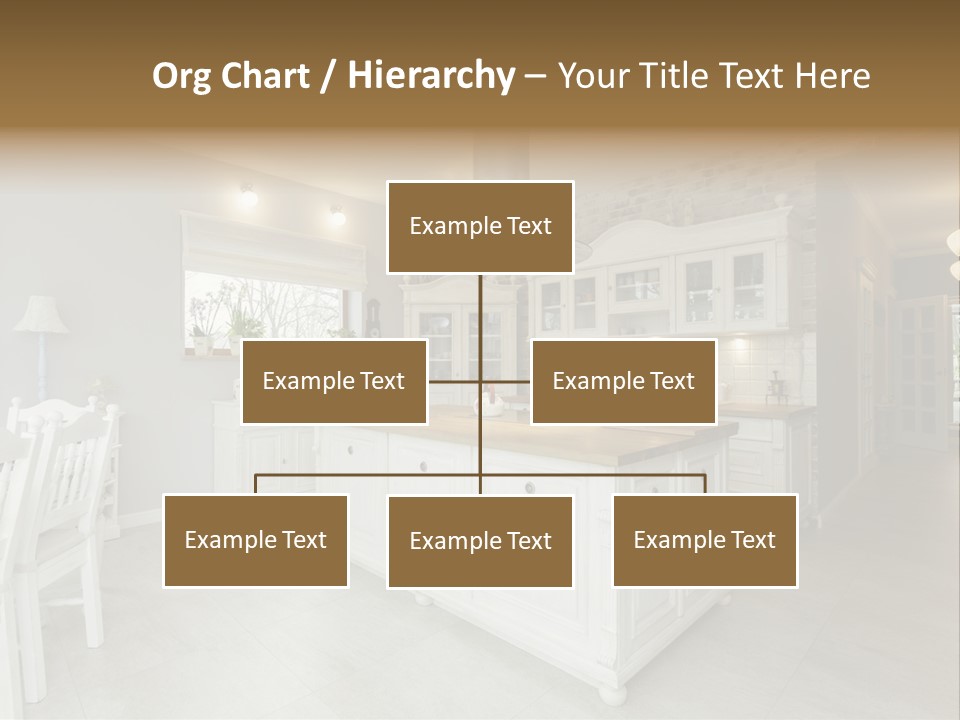 Org Chart / Hierarchy – Your Title Text Here

Example Text

Example Text

Example Text

Example Text

Example Text

Example Text